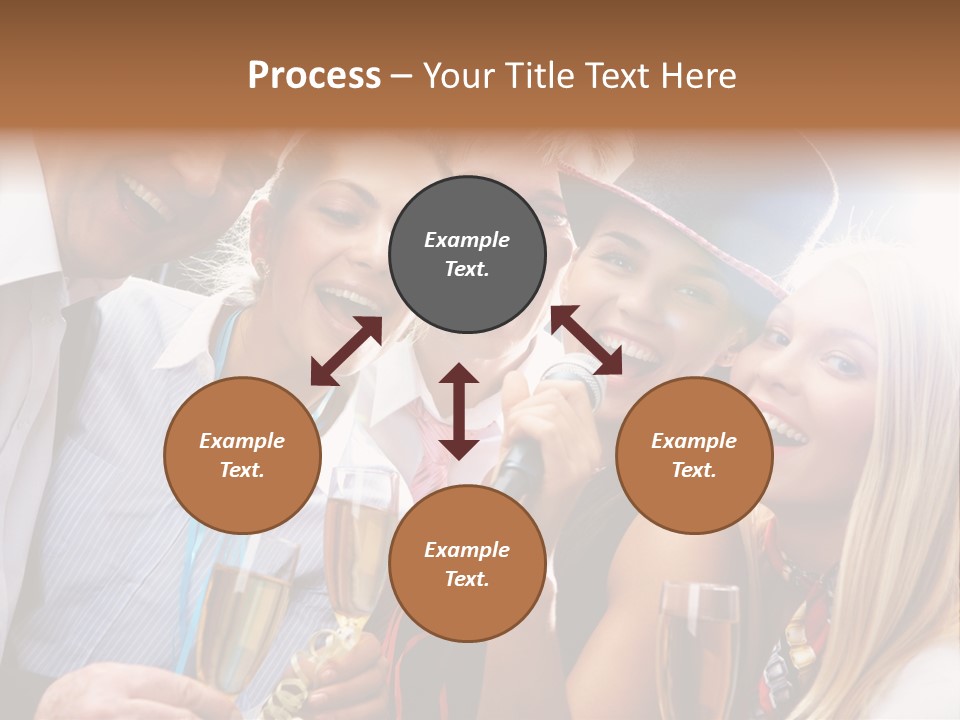 Process – Your Title Text Here

Example Text.

Example Text.

Example Text.

Example Text.